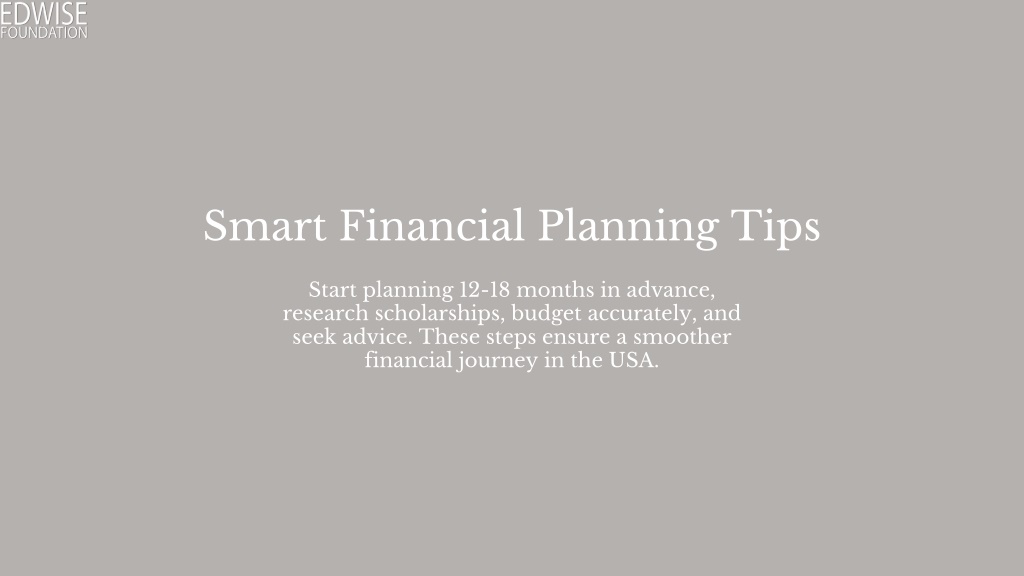 EDWISE
FOUNDATION

Smart Financial Planning Tips

Start planning 12-18 months in advance, research scholarships, budget accurately, and seek advice. These steps ensure a smoother financial journey in the USA.